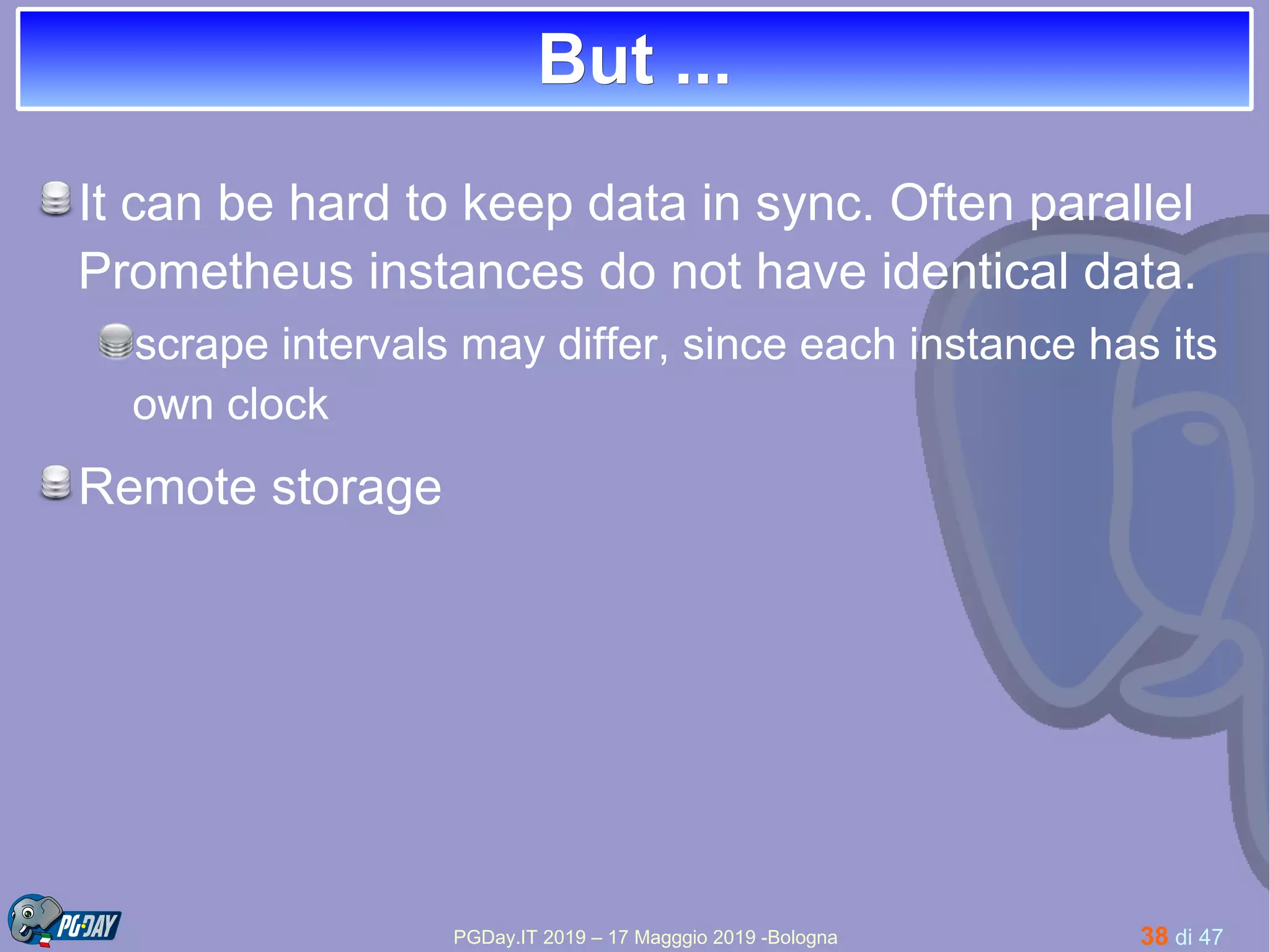 But ...

It can be hard to keep data in sync. Often parallel Prometheus instances do not have identical data.

scrape intervals may differ, since each instance has its own clock

Remote storage

PG·DAY

PGDay.IT 2019 – 17 Magggio 2019 -Bologna

38 di 47